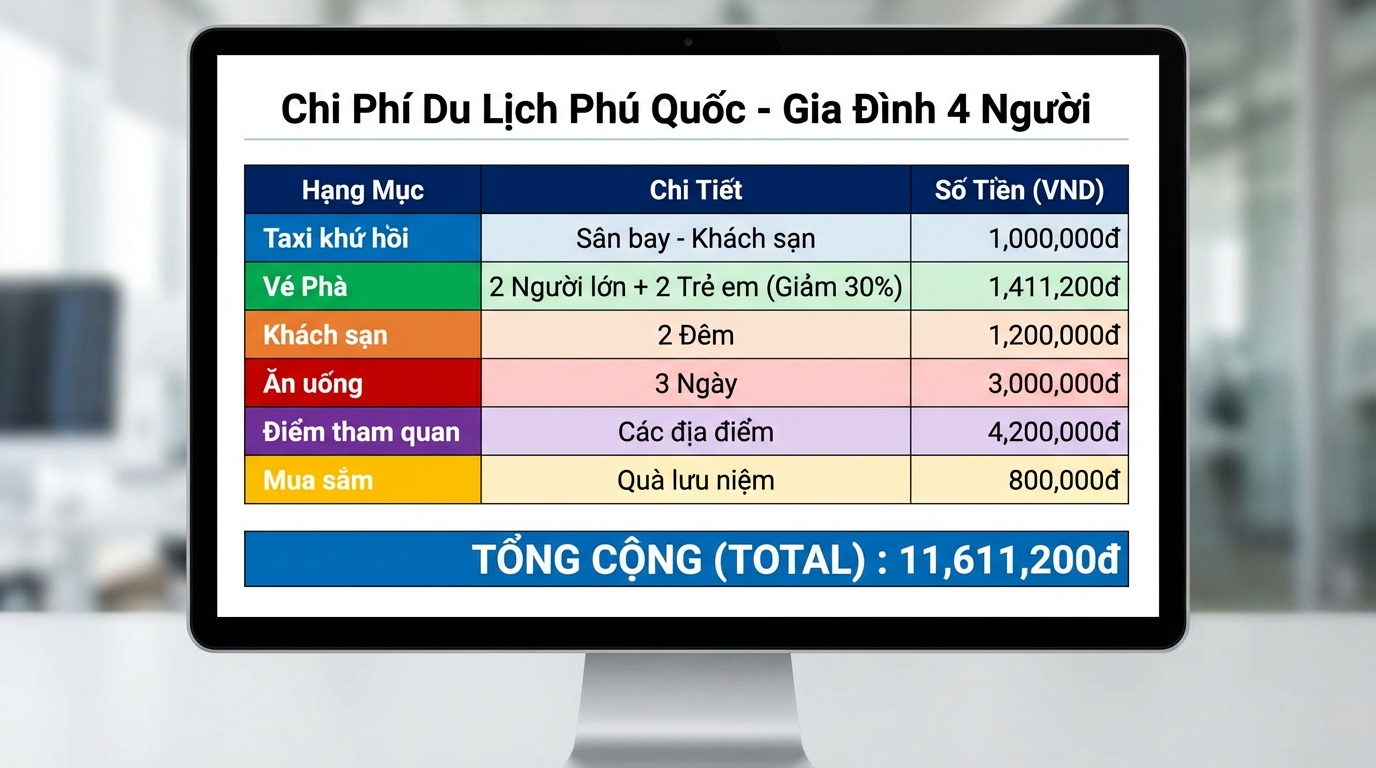 Chi Phí Du Lịch Phú Quốc - Gia Đình 4 Người

| Hạng Mục | Chi Tiết | Số Tiền (VND) |
|---|---|---|
| Taxi khứ hồi | Sân bay - Khách sạn | 1,000,000đ |
| Vé Phà | 2 Người lớn + 2 Trẻ em (Giảm 30%) | 1,411,200đ |
| Khách sạn | 2 Đêm | 1,200,000đ |
| Ăn uống | 3 Ngày | 3,000,000đ |
| Điểm tham quan | Các địa điểm | 4,200,000đ |
| Mua sắm | Quà lưu niệm | 800,000đ |

TỔNG CỘNG (TOTAL) : 11,611,200đ